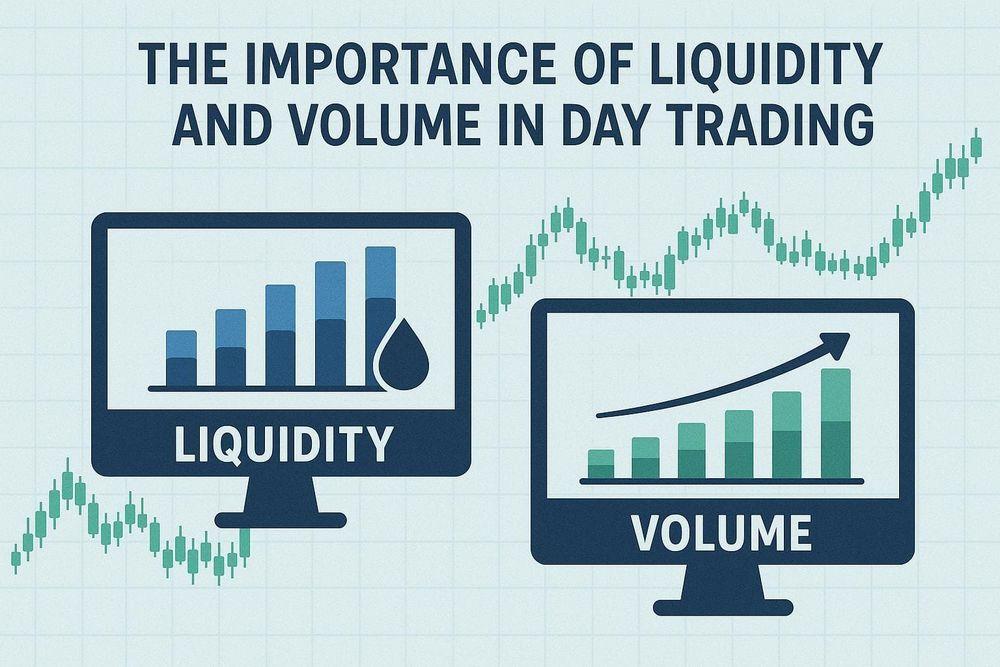 THE IMPORTANCE OF LIQUIDITY AND VOLUME IN DAY TRADING

LIQUIDITY

VOLUME